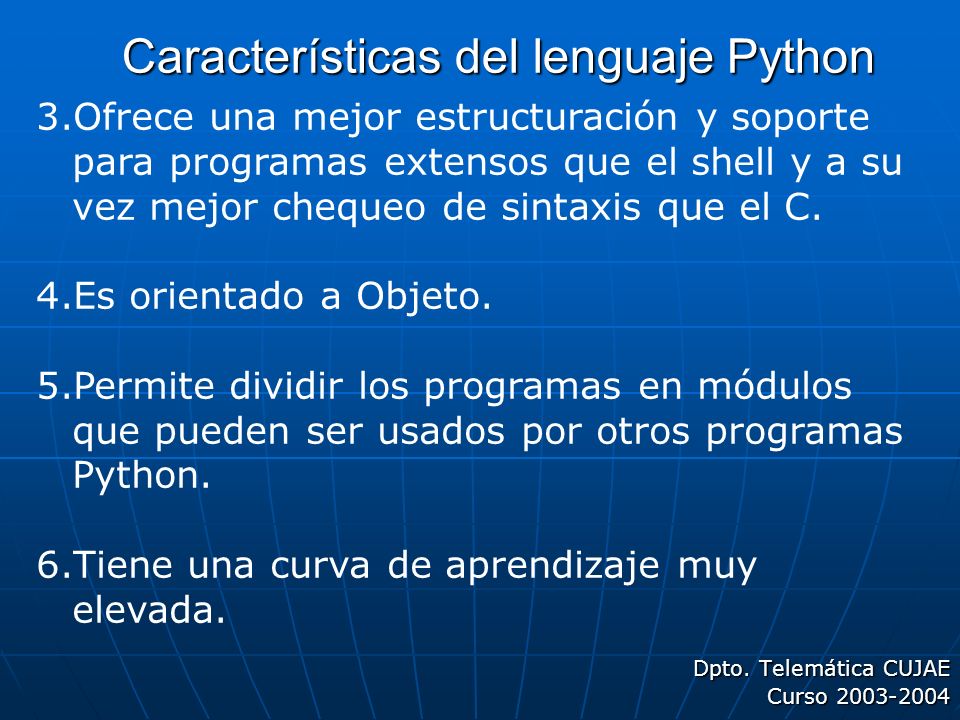 Características del lenguaje Python

3.Ofrece una mejor estructuración y soporte para programas extensos que el shell y a su vez mejor chequeo de sintaxis que el C.

4.Es orientado a Objeto.

5.Permite dividir los programas en módulos que pueden ser usados por otros programas Python.

6.Tiene una curva de aprendizaje muy elevada.

Dpto. Telemática CUJAE
Curso 2003-2004